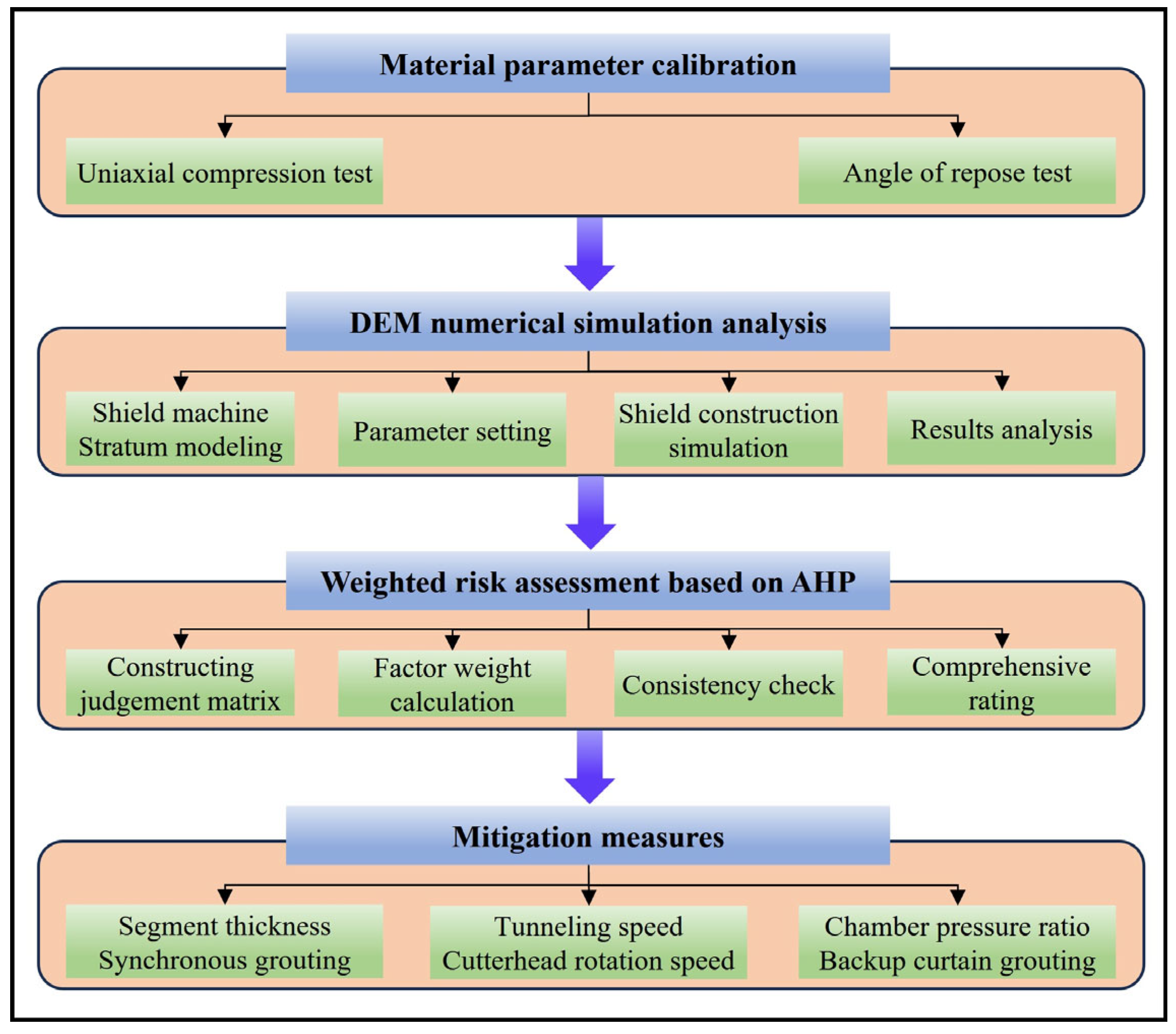 Material parameter calibration

Uniaxial compression test

Angle of repose test

DEM numerical simulation analysis

Shield machine Stratum modeling

Parameter setting

Shield construction simulation

Results analysis

Weighted risk assessment based on AHP

Constructing judgement matrix

Factor weight calculation

Consistency check

Comprehensive rating

Mitigation measures

Segment thickness Synchronous grouting

Tunneling speed Cutterhead rotation speed

Chamber pressure ratio Backup curtain grouting